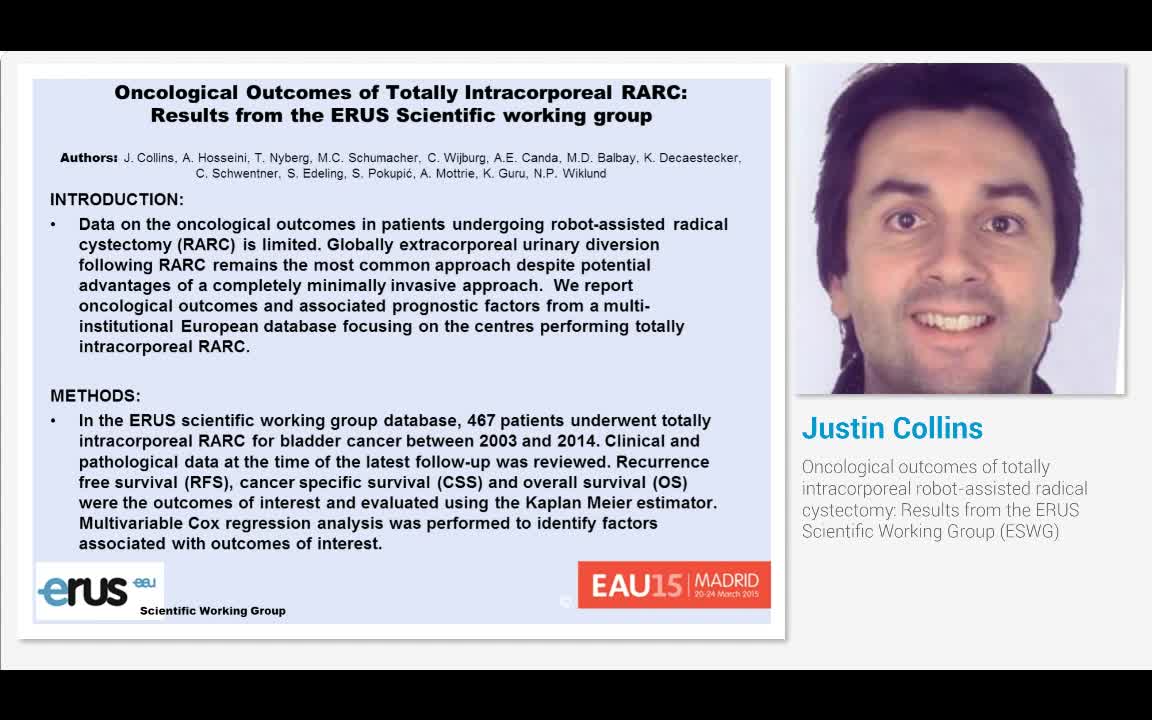 Oncological Outcomes of Totally Intracorporeal RARC: Results from the ERUS Scientific working group

Authors: J. Collins, A. Hosseini, T. Nyberg, M.C. Schumacher, C. Wijburg, A.E. Canda, M.D. Balbay, K. Decaestecker, C. Schwentner, S. Edeling, S. Pokupić, A. Mottrie, K. Guru, N.P. Wiklund

INTRODUCTION:

• Data on the oncological outcomes in patients undergoing robot-assisted radical cystectomy (RARC) is limited. Globally extracorporeal urinary diversion following RARC remains the most common approach despite potential advantages of a completely minimally invasive approach. We report oncological outcomes and associated prognostic factors from a multi-institutional European database focusing on the centres performing totally intracorporeal RARC.

METHODS:

• In the ERUS scientific working group database, 467 patients underwent totally intracorporeal RARC for bladder cancer between 2003 and 2014. Clinical and pathological data at the time of the latest follow-up was reviewed. Recurrence free survival (RFS), cancer specific survival (CSS) and overall survival (OS) were the outcomes of interest and evaluated using the Kaplan Meier estimator. Multivariable Cox regression analysis was performed to identify factors associated with outcomes of interest.

erus eau
Scientific Working Group

EAU15 MADRID 20-24 March 2015

Justin Collins

Oncological outcomes of totally intracorporeal robot-assisted radical cystectomy: Results from the ERUS Scientific Working Group (ESWG)